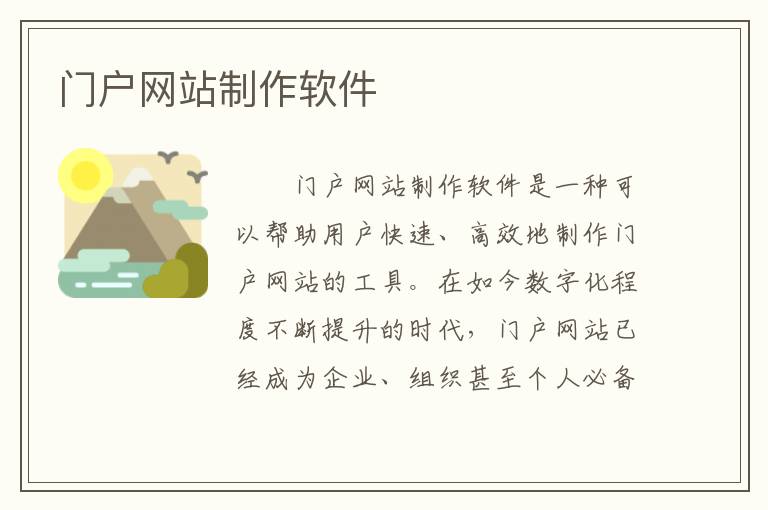 门户网站制作软件

门户网站制作软件是一种可以帮助用户快速、高效地制作门户网站的工具。在如今数字化程度不断提升的时代，门户网站已经成为企业、组织甚至个人必备